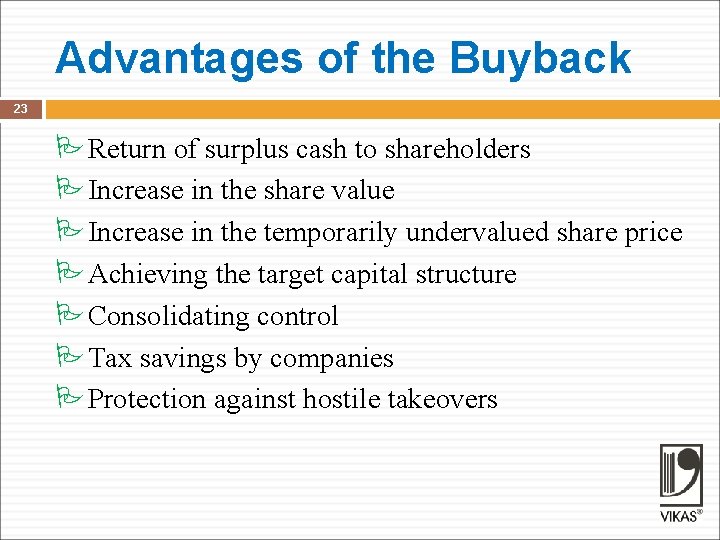 Advantages of the Buyback

23

Return of surplus cash to shareholders
Increase in the share value
Increase in the temporarily undervalued share price
Achieving the target capital structure
Consolidating control
Tax savings by companies
Protection against hostile takeovers

VIKAS®